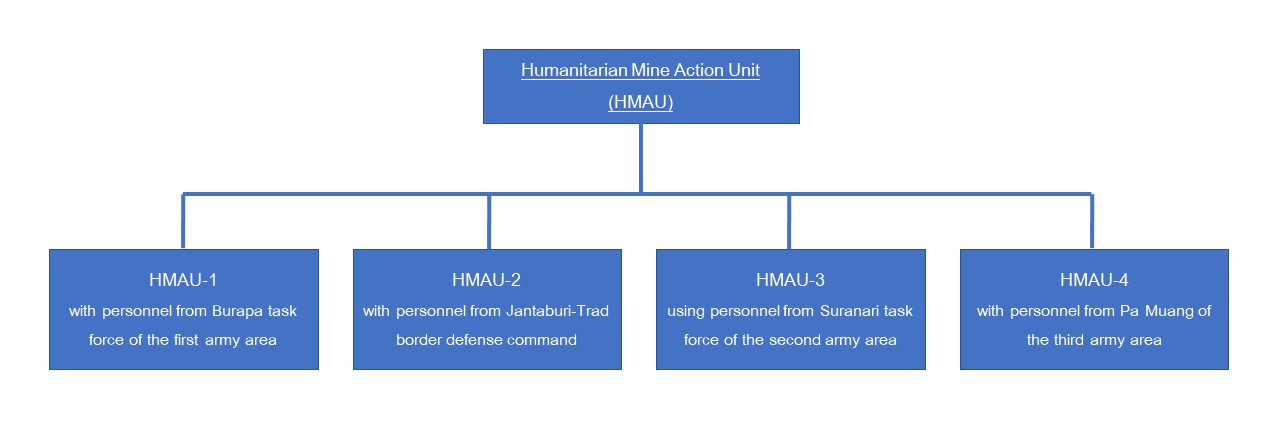 Humanitarian Mine Action Unit
(HMAU)

HMAU-1
with personnel from Burapa task force of the first army area

HMAU-2
with personnel from Jantaburi-Trad border defense command

HMAU-3
using personnel from Suranari task force of the second army area

HMAU-4
with personnel from Pa Muang of the third army area